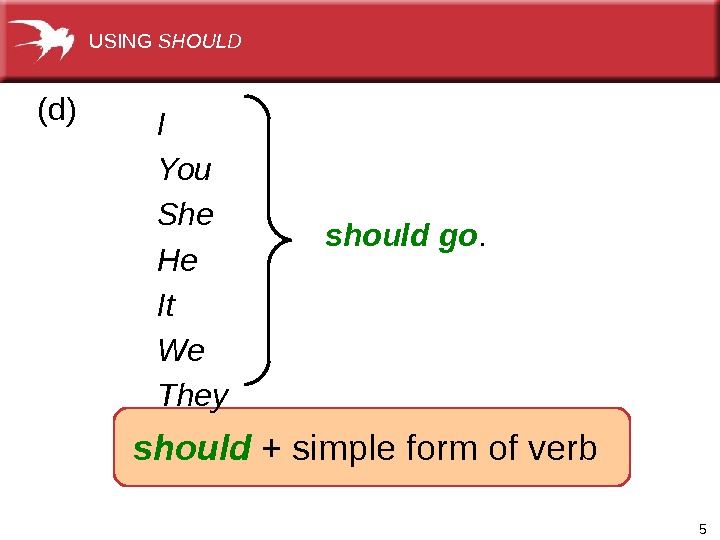 USING SHOULD

(d)

I
You
She
He
It
We
They

should go.

should + simple form of verb

5